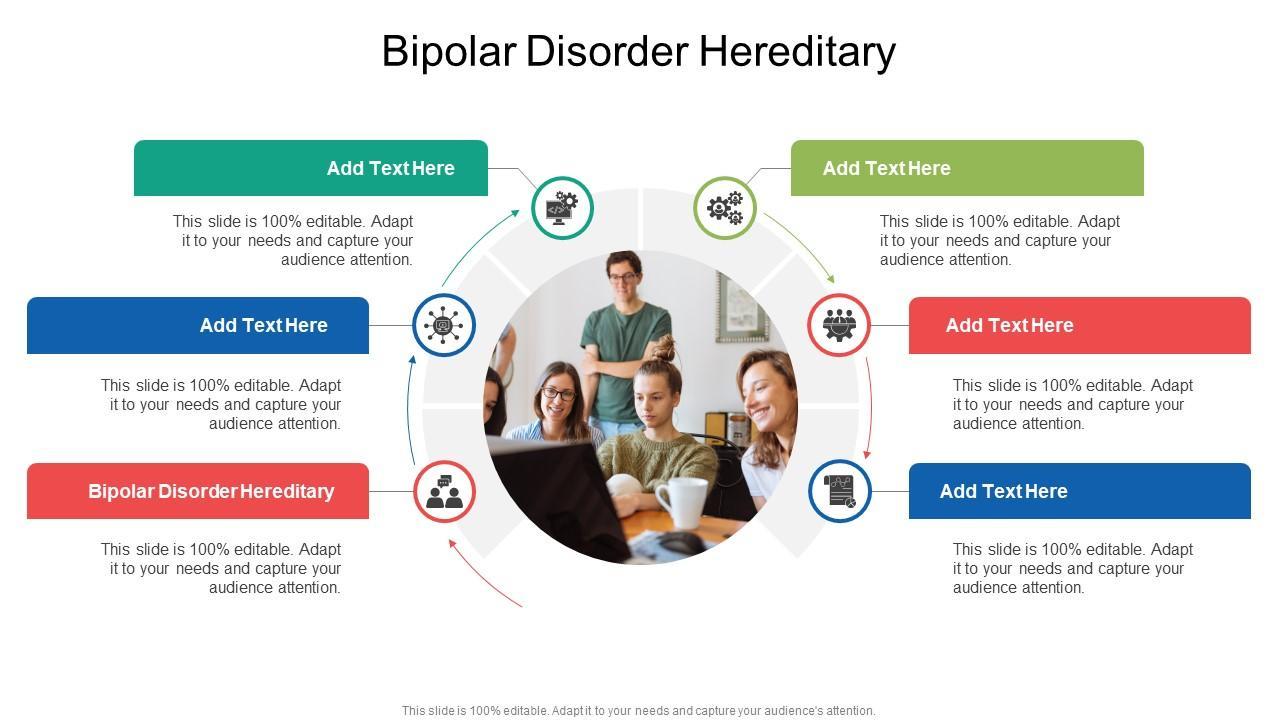 Bipolar Disorder Hereditary

Add Text Here

This slide is 100% editable. Adapt it to your needs and capture your audience attention.

Add Text Here

This slide is 100% editable. Adapt it to your needs and capture your audience attention.

Bipolar Disorder Hereditary

This slide is 100% editable. Adapt it to your needs and capture your audience attention.

Add Text Here

This slide is 100% editable. Adapt it to your needs and capture your audience attention.

Add Text Here

This slide is 100% editable. Adapt it to your needs and capture your audience attention.

Add Text Here

This slide is 100% editable. Adapt it to your needs and capture your audience attention.

This slide is 100% editable. Adapt it to your needs and capture your audience's attention.